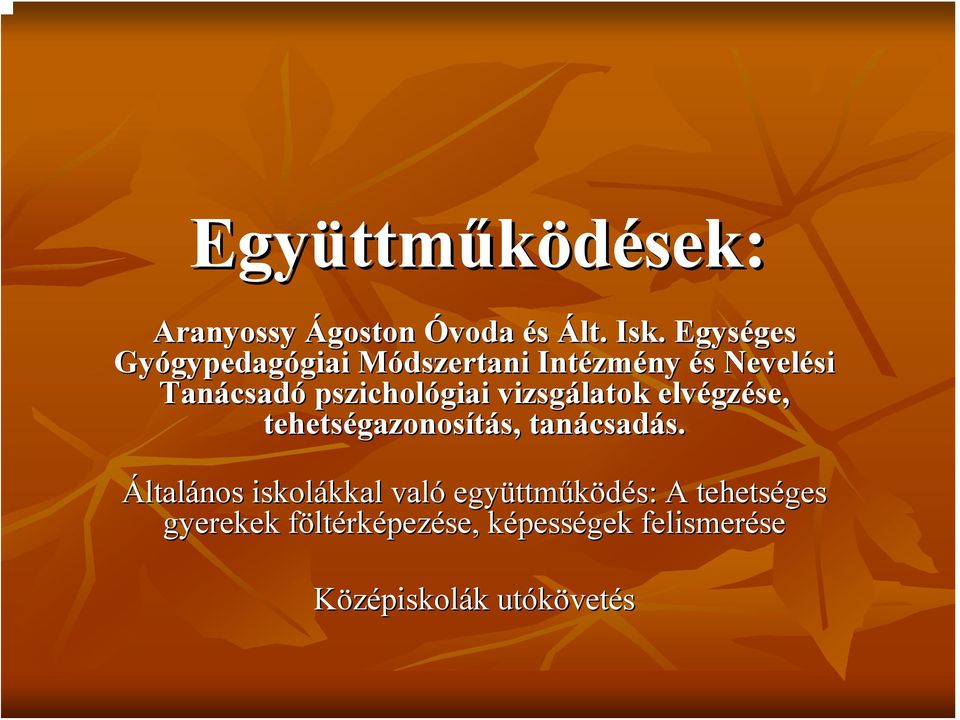 Együttműködések:

Aranyossy Ágoston Óvoda és Ált. Isk. Egységes Gyógypedagógiai Módszertani Intézmény és Nevelési Tanácsadó pszichológiai vizsgálatok elvégzése, tehetségazonosítás, tanácsadás.

Általános iskolákkal való együttműködés: A tehetséges gyerekek föltérképezése, képességek felismerése

Középiskolák utókövetés